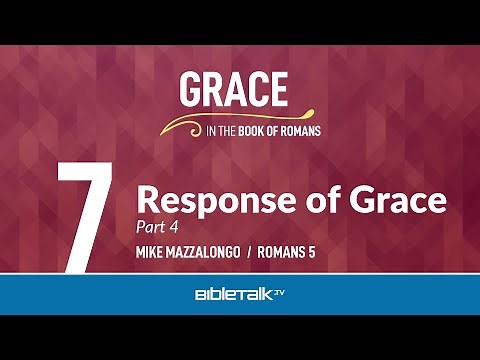 GRACE
IN THE BOOK OF ROMANS

7

Response of Grace
Part 4

MIKE MAZZALONGO / ROMANS 5

BIBLETALK.TV